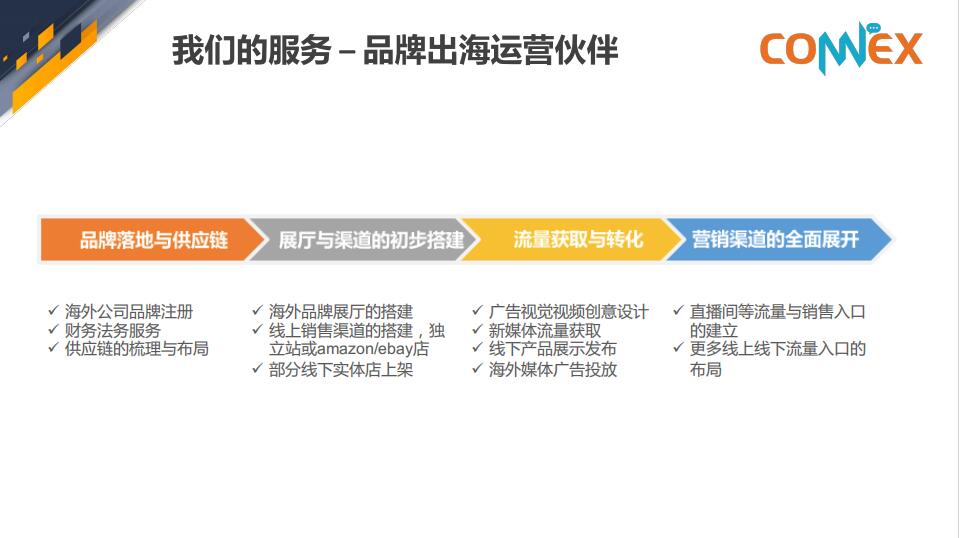 我们的服务 – 品牌出海运营伙伴

CONNEX

品牌落地与供应链

✓ 海外公司品牌注册
✓ 财务法务服务
✓ 供应链的梳理与布局

展厅与渠道的初步搭建

✓ 海外品牌展厅的搭建
✓ 线上销售渠道的搭建，独立站或amazon/ebay店
✓ 部分线下实体店上架

流量获取与转化

✓ 广告视觉视频创意设计
✓ 新媒体流量获取
✓ 线下产品展示发布
✓ 海外媒体广告投放

营销渠道的全面展开

✓ 直播间等流量与销售入口的建立
✓ 更多线上线下流量入口的布局